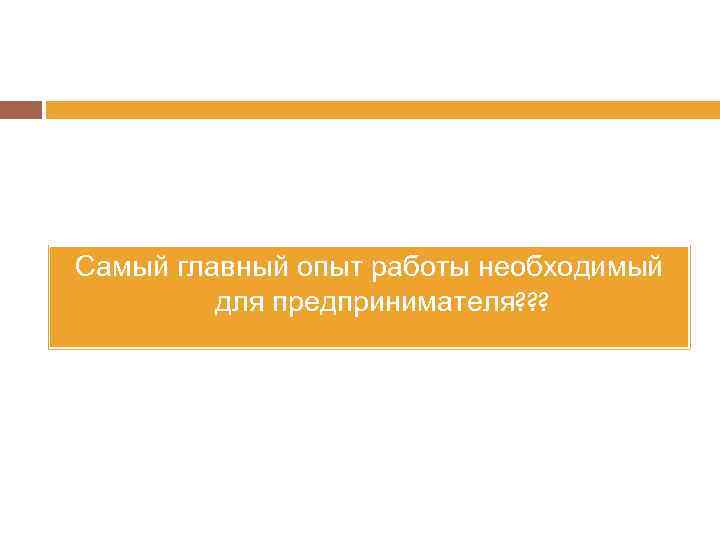 Самый главный опыт работы необходимый для предпринимателя???